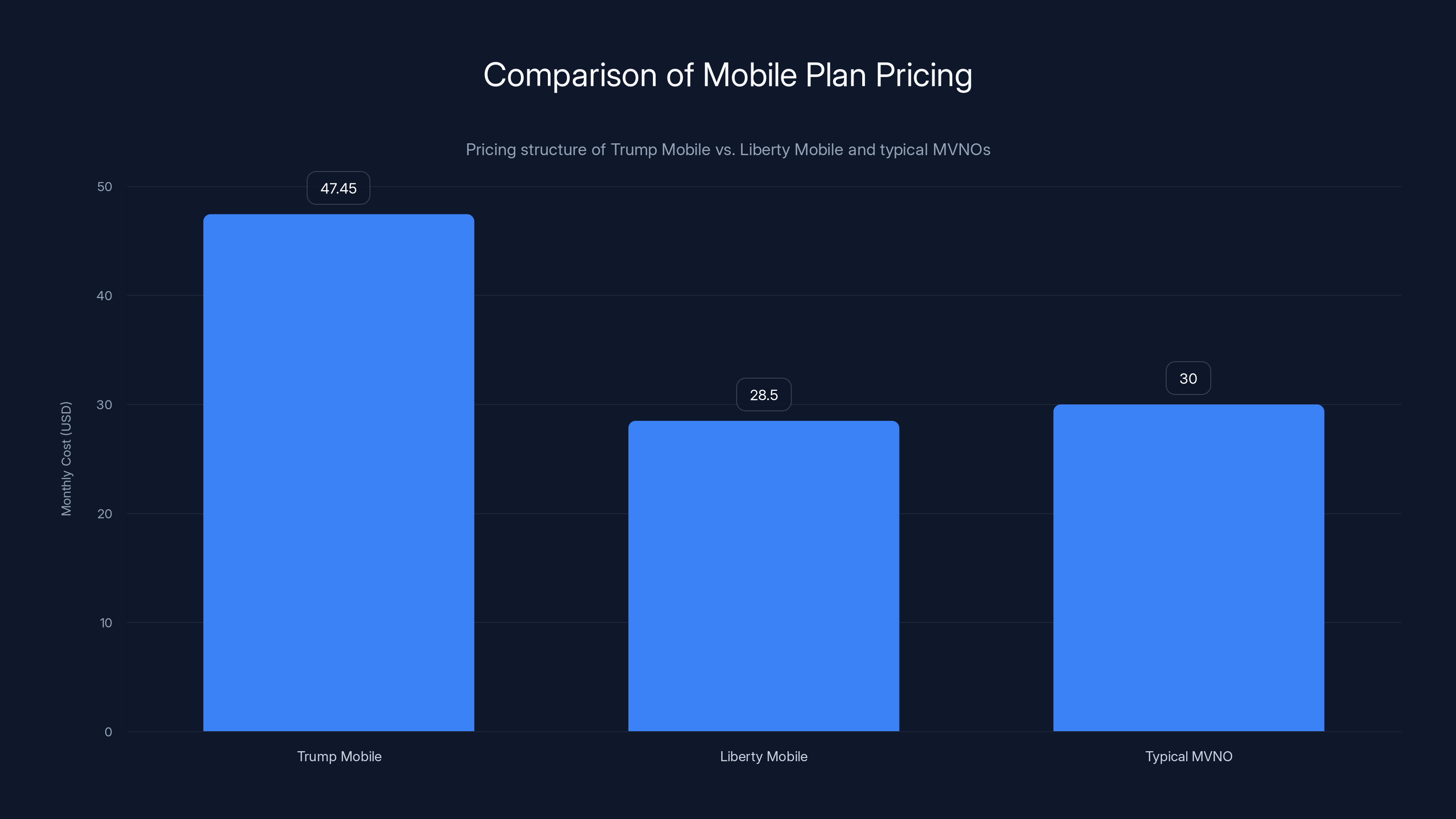 Comparison of Mobile Plan Pricing

Pricing structure of Trump Mobile vs. Liberty Mobile and typical MVNOs

Monthly Cost (USD)

50
40
30
20
10
0

47.45
28.5
30

Trump Mobile
Liberty Mobile
Typical MVNO